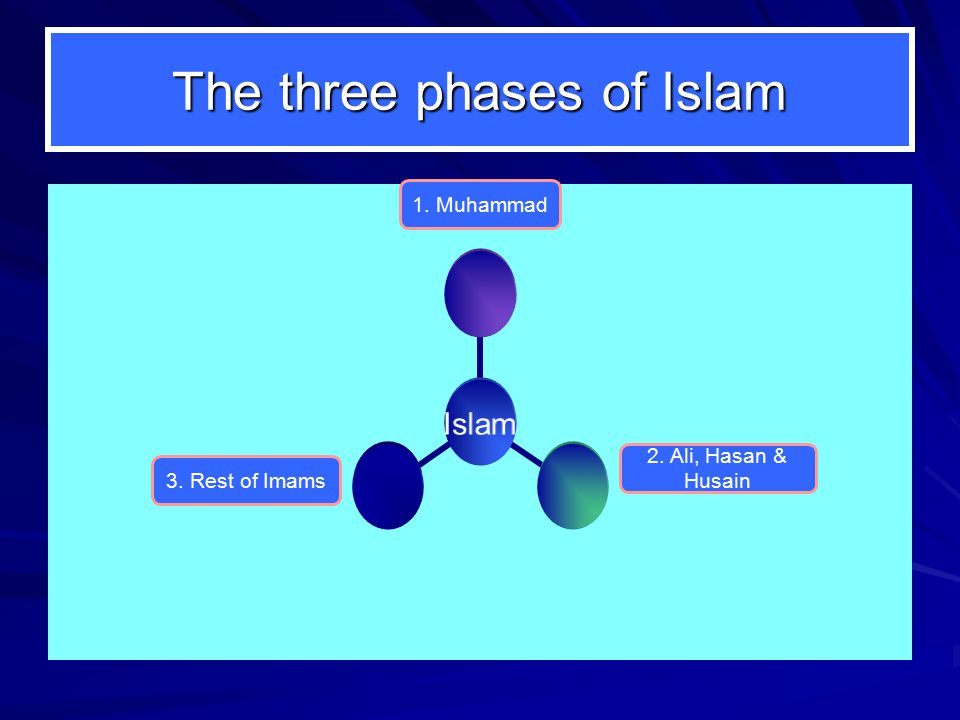 The three phases of Islam

1. Muhammad

Islam

2. Ali, Hasan & Husain

3. Rest of Imams